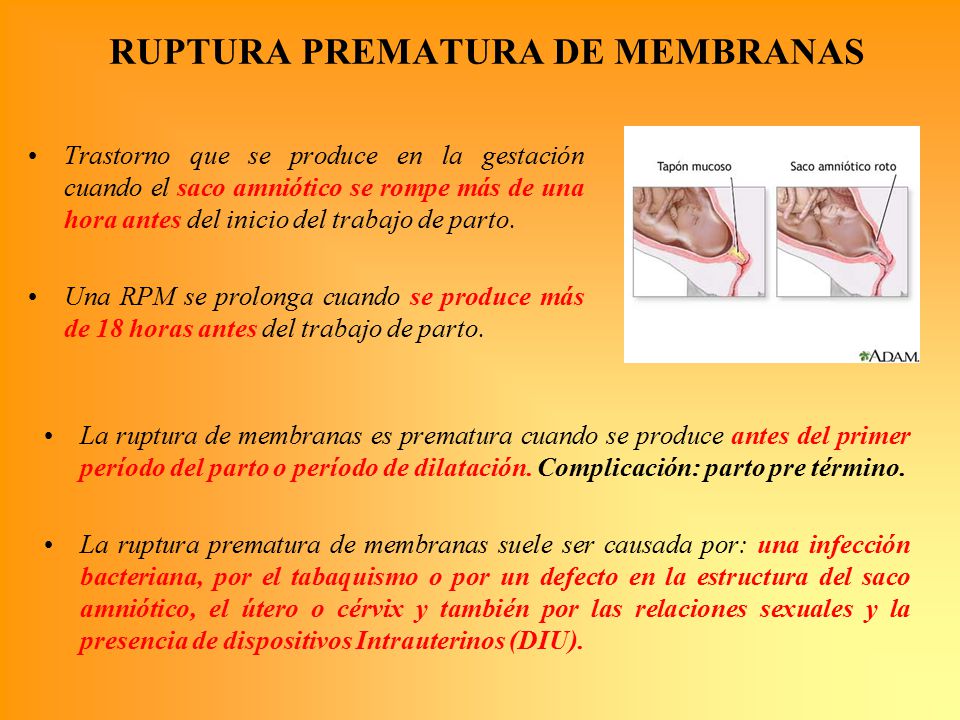 RUPTURA PREMATURA DE MEMBRANAS

• Trastorno que se produce en la gestación cuando el saco amniótico se rompe más de una hora antes del inicio del trabajo de parto.

• Una RPM se prolonga cuando se produce más de 18 horas antes del trabajo de parto.

Tapón mucoso

Saco amniótico roto

A.D.A.M.

• La ruptura de membranas es prematura cuando se produce antes del primer período del parto o período de dilatación. Complicación: parto pre término.

• La ruptura prematura de membranas suele ser causada por: una infección bacteriana, por el tabaquismo o por un defecto en la estructura del saco amniótico, el útero o cérvix y también por las relaciones sexuales y la presencia de dispositivos Intrauterinos (DIU).